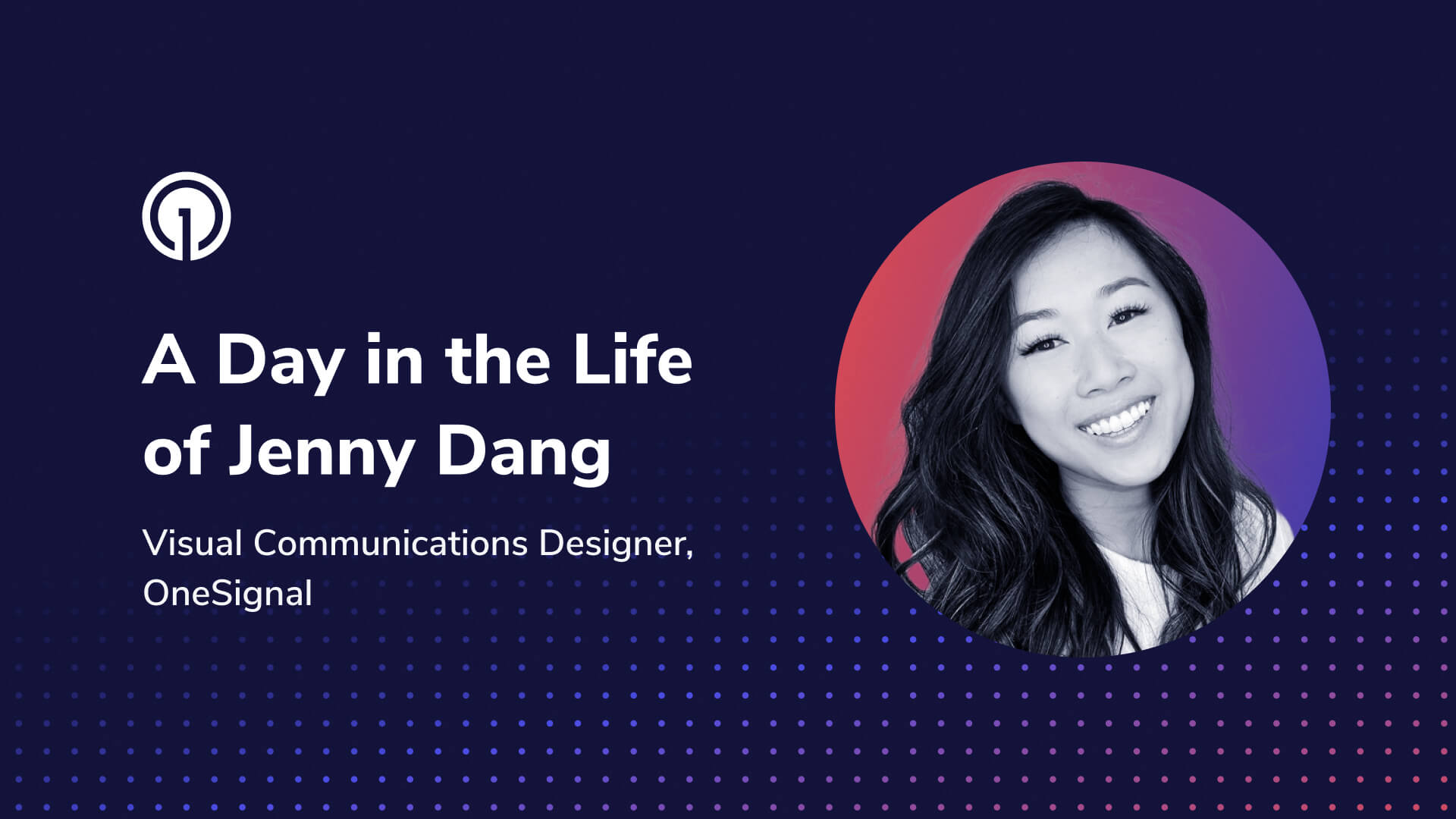 A Day in the Life of Jenny Dang

Visual Communications Designer, OneSignal